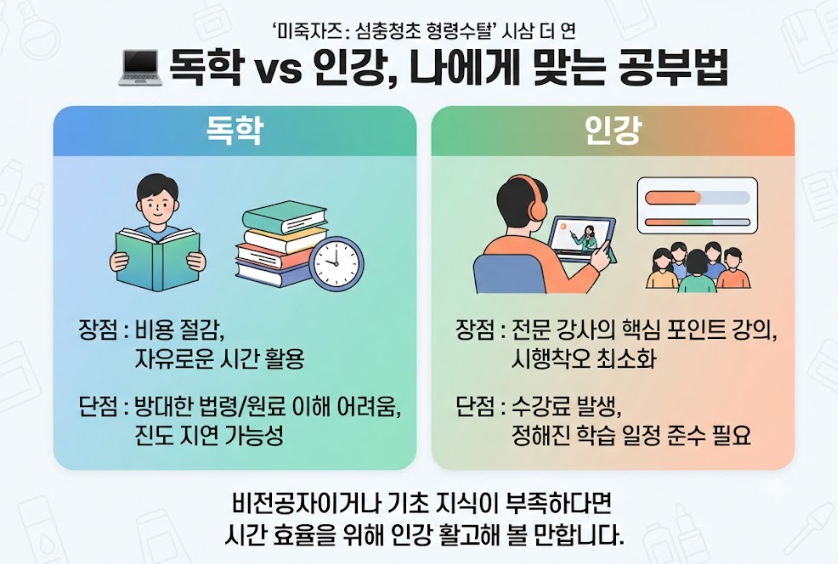 '미죽자즈: 섬충청초 형령수탈' 시삼 더 연

독학 vs 인강, 나에게 맞는 공부법

독학

장점 : 비용 절감, 자유로운 시간 활용

단점 : 방대한 법령/원료 이해 어려움, 진도 지연 가능성

인강

장점 : 전문 강사의 핵심 포인트 강의, 시행착오 최소화

단점 : 수강료 발생, 정해진 학습 일정 준수 필요

비전공자이거나 기초 지식이 부족하다면 시간 효율을 위해 인강 활고해 볼 만합니다.